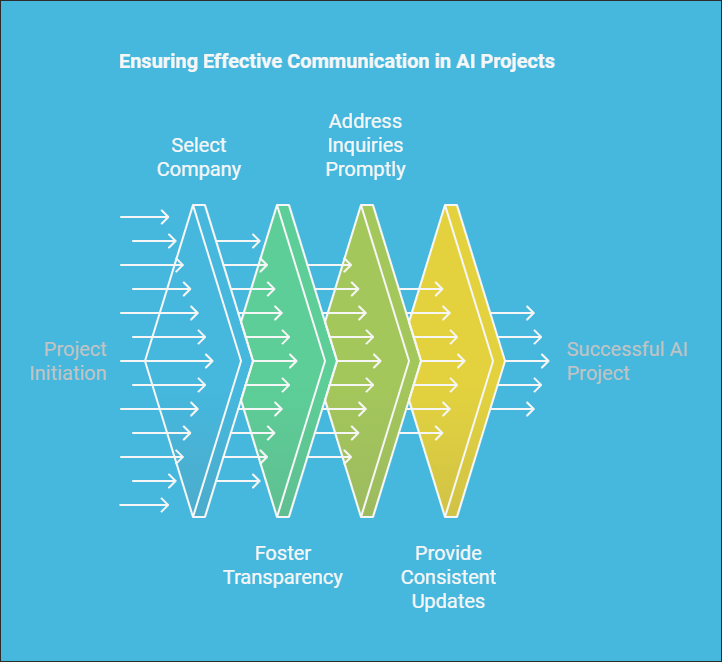 Ensuring Effective Communication in AI Projects

Project Initiation

Select Company

Foster Transparency

Address Inquiries Promptly

Provide Consistent Updates

Successful AI Project